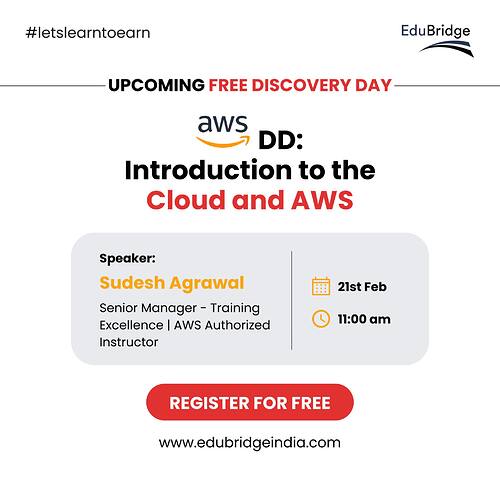 #letslearntoearn

EduBridge

UPCOMING FREE DISCOVERY DAY

aws DD:
Introduction to the Cloud and AWS

Speaker:
Sudesh Agrawal
Senior Manager - Training Excellence | AWS Authorized Instructor

21st Feb
11:00 am

REGISTER FOR FREE

www.edubridgeindia.com